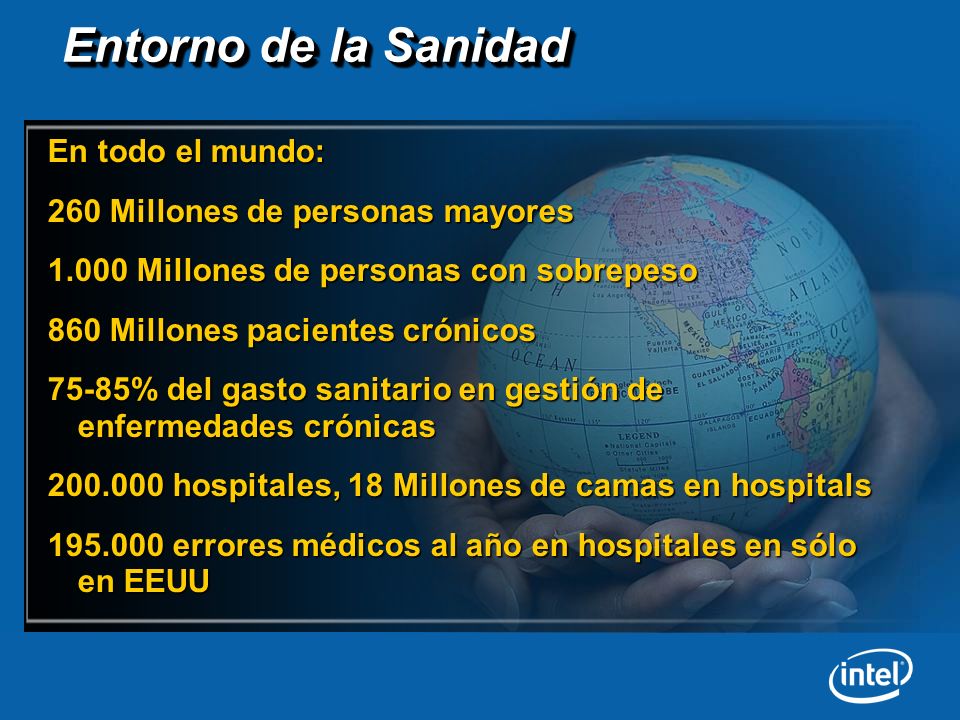 Entorno de la Sanidad

En todo el mundo:

260 Millones de personas mayores

1.000 Millones de personas con sobrepeso

860 Millones pacientes crónicos

75-85% del gasto sanitario en gestión de enfermedades crónicas

200.000 hospitales, 18 Millones de camas en hospitals

195.000 errores médicos al año en hospitales en sólo en EEUU

intel